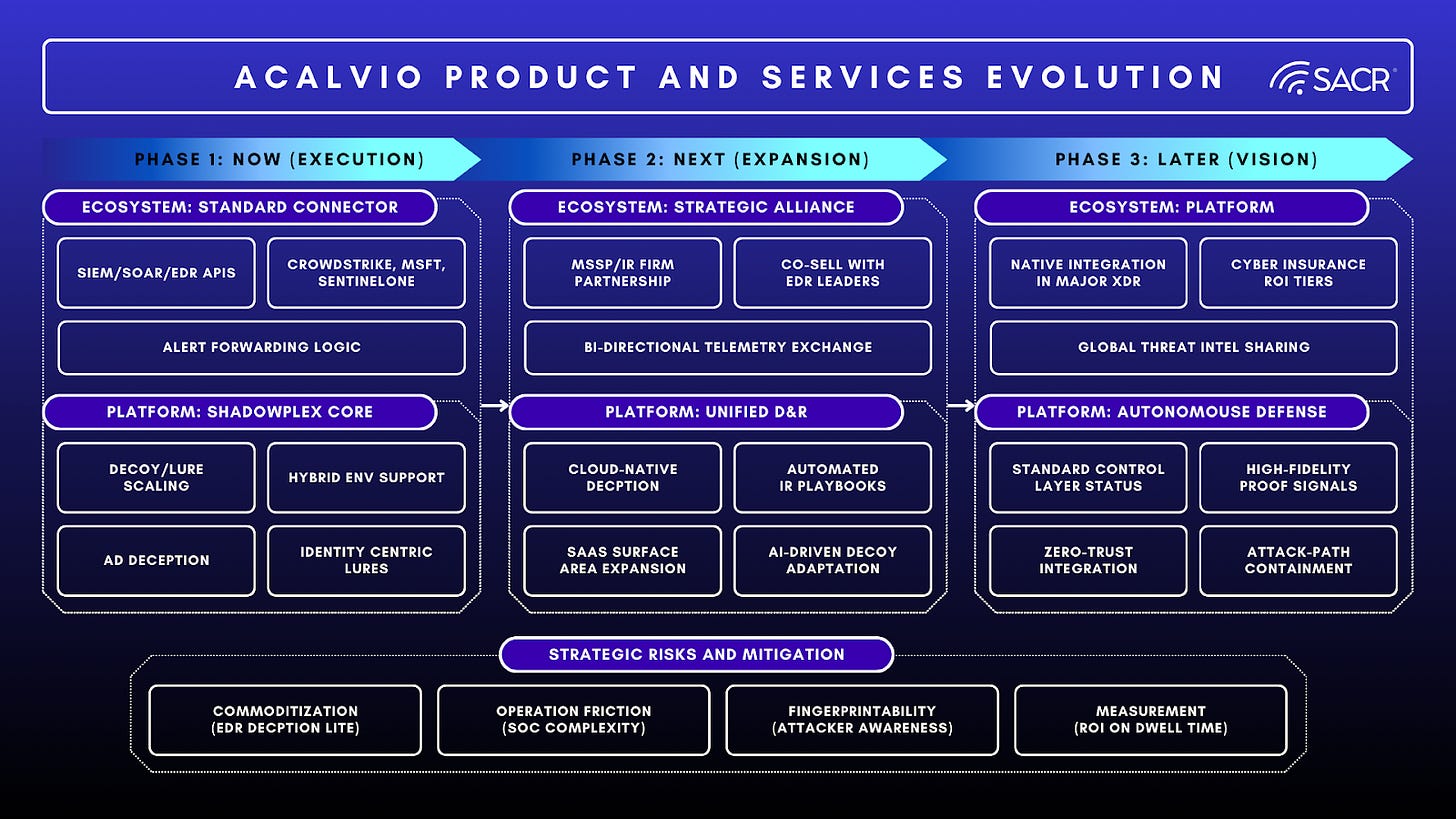 ACALVIO PRODUCT AND SERVICES EVOLUTION

SACR

PHASE 1: NOW (EXECUTION)

ECOSYSTEM: STANDARD CONNECTOR

SIEM/SOAR/EDR APIS

CROWDSTRIKE, MSFT, SENTINELONE

ALERT FORWARDING LOGIC

PLATFORM: SHADOWPLEX CORE

DECOY/LURE SCALING

HYBRID ENV SUPPORT

AD DECEPTION

IDENTITY CENTRIC LURES

PHASE 2: NEXT (EXPANSION)

ECOSYSTEM: STRATEGIC ALLIANCE

MSSP/IR FIRM PARTNERSHIP

CO-SELL WITH EDR LEADERS

BI-DIRECTIONAL TELEMETRY EXCHANGE

PLATFORM: UNIFIED D&R

CLOUD-NATIVE DECPTION

AUTOMATED IR PLAYBOOKS

SAAS SURFACE AREA EXPANSION

AI-DRIVEN DECOY ADAPTATION

PHASE 3: LATER (VISION)

ECOSYSTEM: PLATFORM

NATIVE INTEGRATION IN MAJOR XDR

CYBER INSURANCE ROI TIERS

GLOBAL THREAT INTEL SHARING

PLATFORM: AUTONOMOUSE DEFENSE

STANDARD CONTROL LAYER STATUS

HIGH-FIDELITY PROOF SIGNALS

ZERO-TRUST INTEGRATION

ATTACK-PATH CONTAINMENT

STRATEGIC RISKS AND MITIGATION

COMMODITIZATION (EDR DECPTION LITE)

OPERATION FRICTION (SOC COMPLEXITY)

FINGERPRINTABILITY (ATTACKER AWARENESS)

MEASUREMENT (ROI ON DWELL TIME)